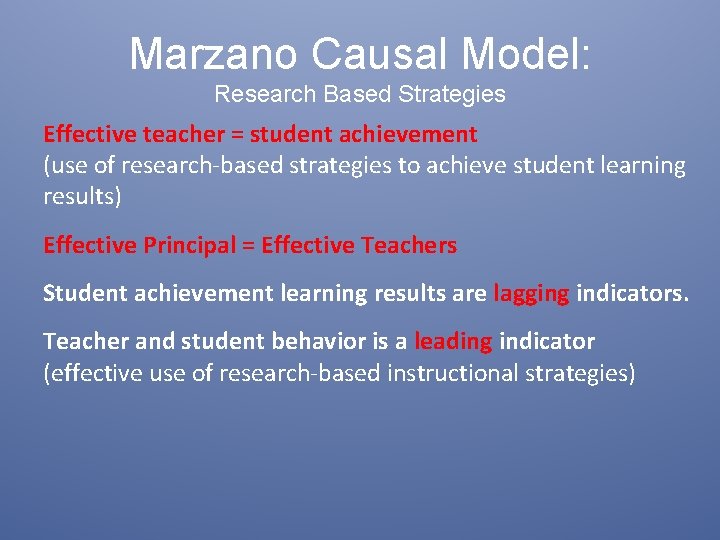 Marzano Causal Model:
Research Based Strategies

Effective teacher = student achievement
(use of research-based strategies to achieve student learning results)

Effective Principal = Effective Teachers

Student achievement learning results are lagging indicators.

Teacher and student behavior is a leading indicator
(effective use of research-based instructional strategies)